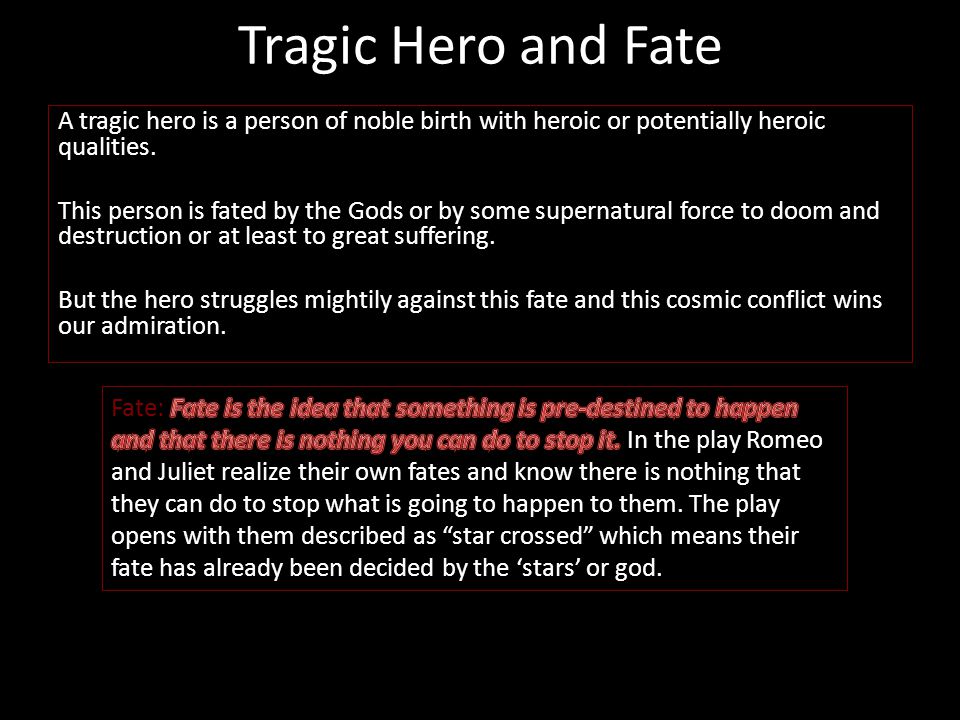 Tragic Hero and Fate

A tragic hero is a person of noble birth with heroic or potentially heroic qualities.

This person is fated by the Gods or by some supernatural force to doom and destruction or at least to great suffering.

But the hero struggles mightily against this fate and this cosmic conflict wins our admiration.

Fate: Fate is the idea that something is pre-destined to happen and that there is nothing you can do to stop it. In the play Romeo and Juliet realize their own fates and know there is nothing that they can do to stop what is going to happen to them. The play opens with them described as “star crossed” which means their fate has already been decided by the ‘stars’ or god.